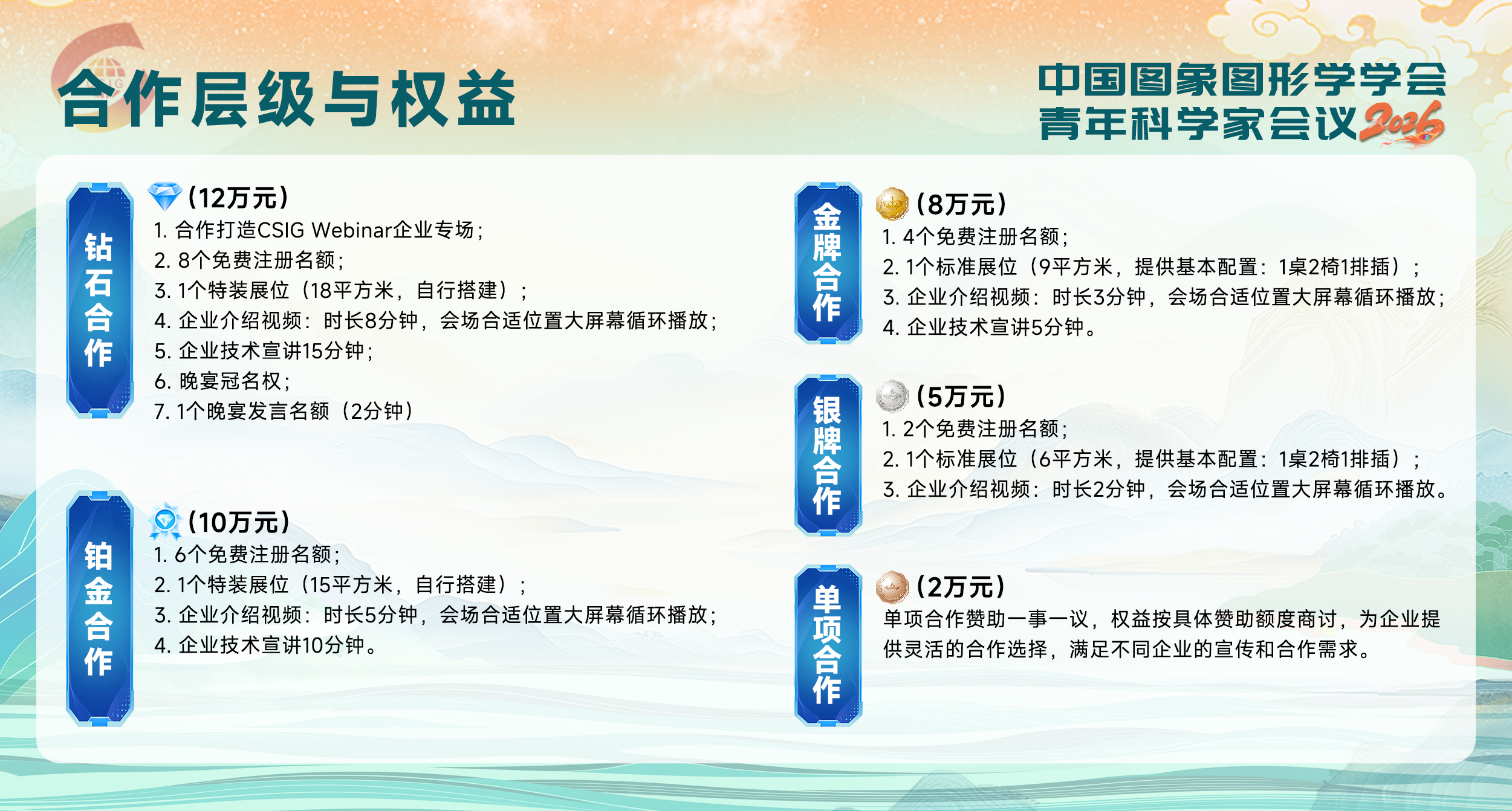 合作层级与权益

中国图象图形学学会
青年科学家会议2026

钻石合作

（12万元）
1. 合作打造CSIG Webinar企业专场；
2. 8个免费注册名额；
3. 1个特装展位（18平方米，自行搭建）；
4. 企业介绍视频：时长8分钟，会场合适位置大屏幕循环播放；
5. 企业技术宣讲15分钟；
6. 晚宴冠名权；
7. 1个晚宴发言名额（2分钟）

铂金合作

（10万元）
1. 6个免费注册名额；
2. 1个特装展位（15平方米，自行搭建）；
3. 企业介绍视频：时长5分钟，会场合适位置大屏幕循环播放；
4. 企业技术宣讲10分钟。

金牌合作

（8万元）
1. 4个免费注册名额；
2. 1个标准展位（9平方米，提供基本配置：1桌2椅1排插）；
3. 企业介绍视频：时长3分钟，会场合适位置大屏幕循环播放；
4. 企业技术宣讲5分钟。

银牌合作

（5万元）
1. 2个免费注册名额；
2. 1个标准展位（6平方米，提供基本配置：1桌2椅1排插）；
3. 企业介绍视频：时长2分钟，会场合适位置大屏幕循环播放。

单项合作

（2万元）
单项合作赞助一事一议，权益按具体赞助额度商讨，为企业提供灵活的合作选择，满足不同企业的宣传和合作需求。